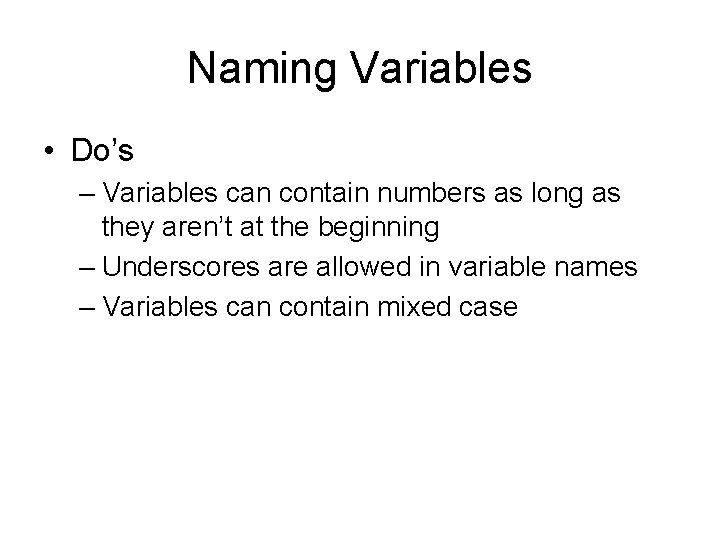 Naming Variables

• Do’s

– Variables can contain numbers as long as they aren’t at the beginning

– Underscores are allowed in variable names

– Variables can contain mixed case